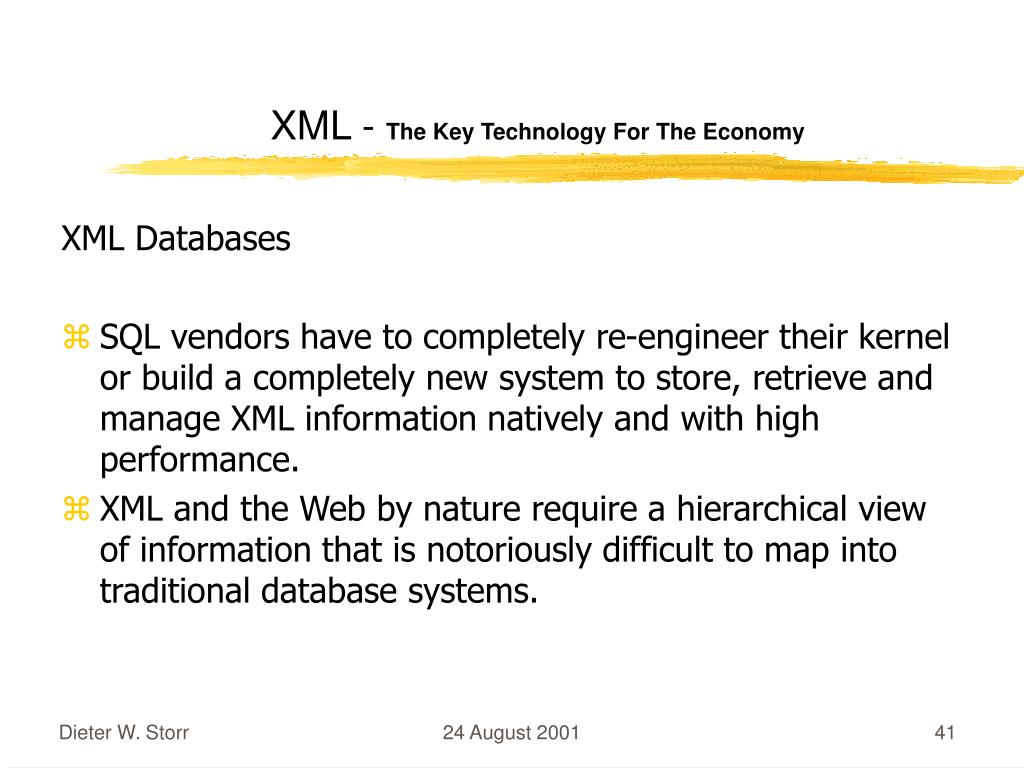 XML - The Key Technology For The Economy

XML Databases

⌘ SQL vendors have to completely re-engineer their kernel or build a completely new system to store, retrieve and manage XML information natively and with high performance.

⌘ XML and the Web by nature require a hierarchical view of information that is notoriously difficult to map into traditional database systems.

Dieter W. Storr

24 August 2001

41